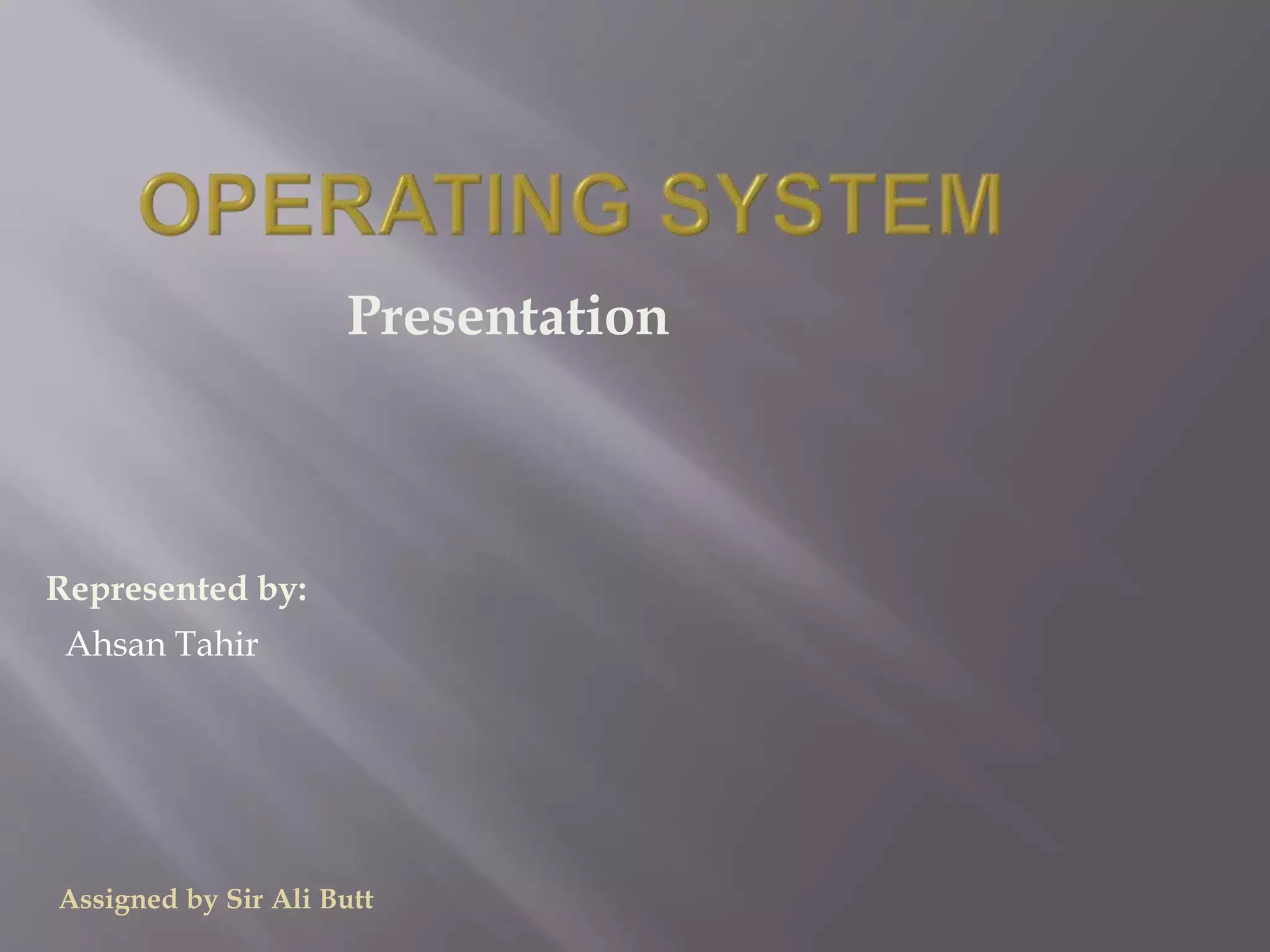 OPERATING SYSTEM

Presentation

Represented by:

Ahsan Tahir

Assigned by Sir Ali Butt